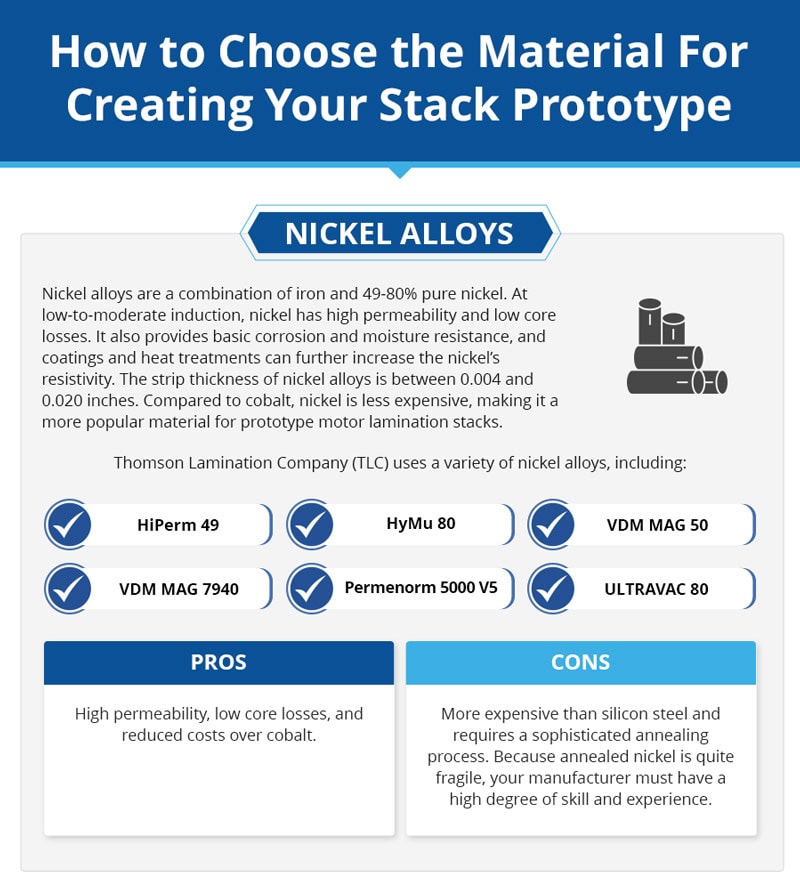 How to Choose the Material For Creating Your Stack Prototype

NICKEL ALLOYS

Nickel alloys are a combination of iron and 49-80% pure nickel. At low-to-moderate induction, nickel has high permeability and low core losses. It also provides basic corrosion and moisture resistance, and coatings and heat treatments can further increase the nickel's resistivity. The strip thickness of nickel alloys is between 0.004 and 0.020 inches. Compared to cobalt, nickel is less expensive, making it a more popular material for prototype motor lamination stacks.

Thomson Lamination Company (TLC) uses a variety of nickel alloys, including:

HiPerm 49

HyMu 80

VDM MAG 50

VDM MAG 7940

Permenorm 5000 V5

ULTRAVAC 80

PROS

High permeability, low core losses, and reduced costs over cobalt.

CONS

More expensive than silicon steel and requires a sophisticated annealing process. Because annealed nickel is quite fragile, your manufacturer must have a high degree of skill and experience.